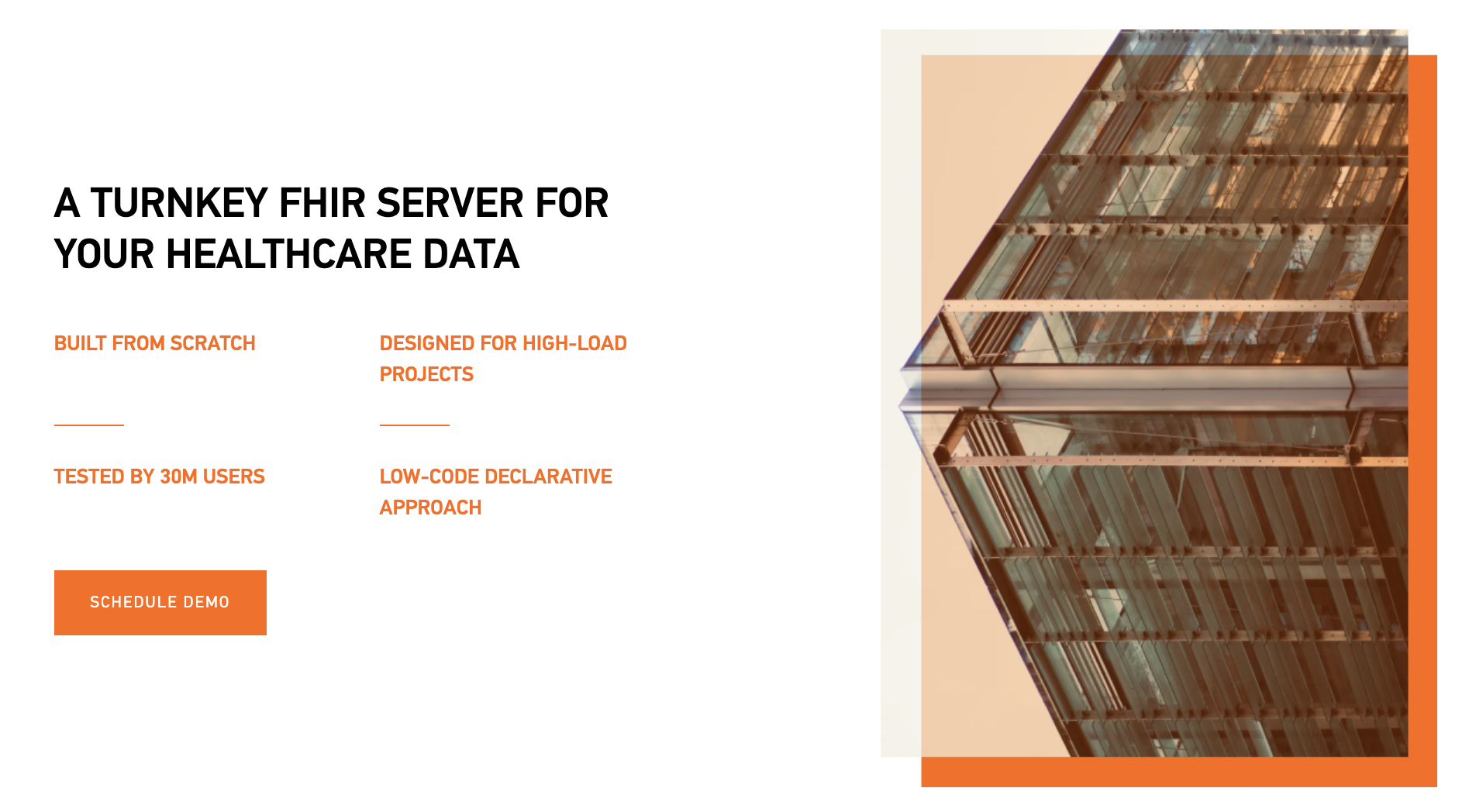 A TURNKEY FHIR SERVER FOR YOUR HEALTHCARE DATA

BUILT FROM SCRATCH

DESIGNED FOR HIGH-LOAD PROJECTS

TESTED BY 30M USERS

LOW-CODE DECLARATIVE APPROACH

SCHEDULE DEMO